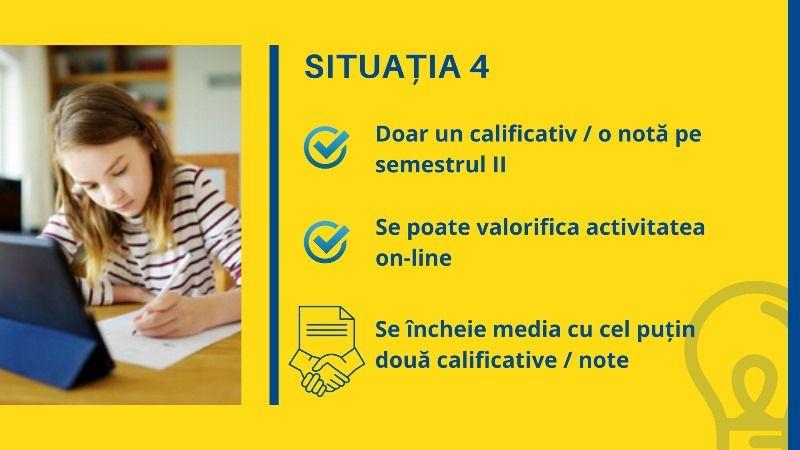 SITUAȚIA 4

Doar un calificativ / o notă pe semestrul II

Se poate valorifica activitatea on-line

Se încheie media cu cel puțin două calificative / note